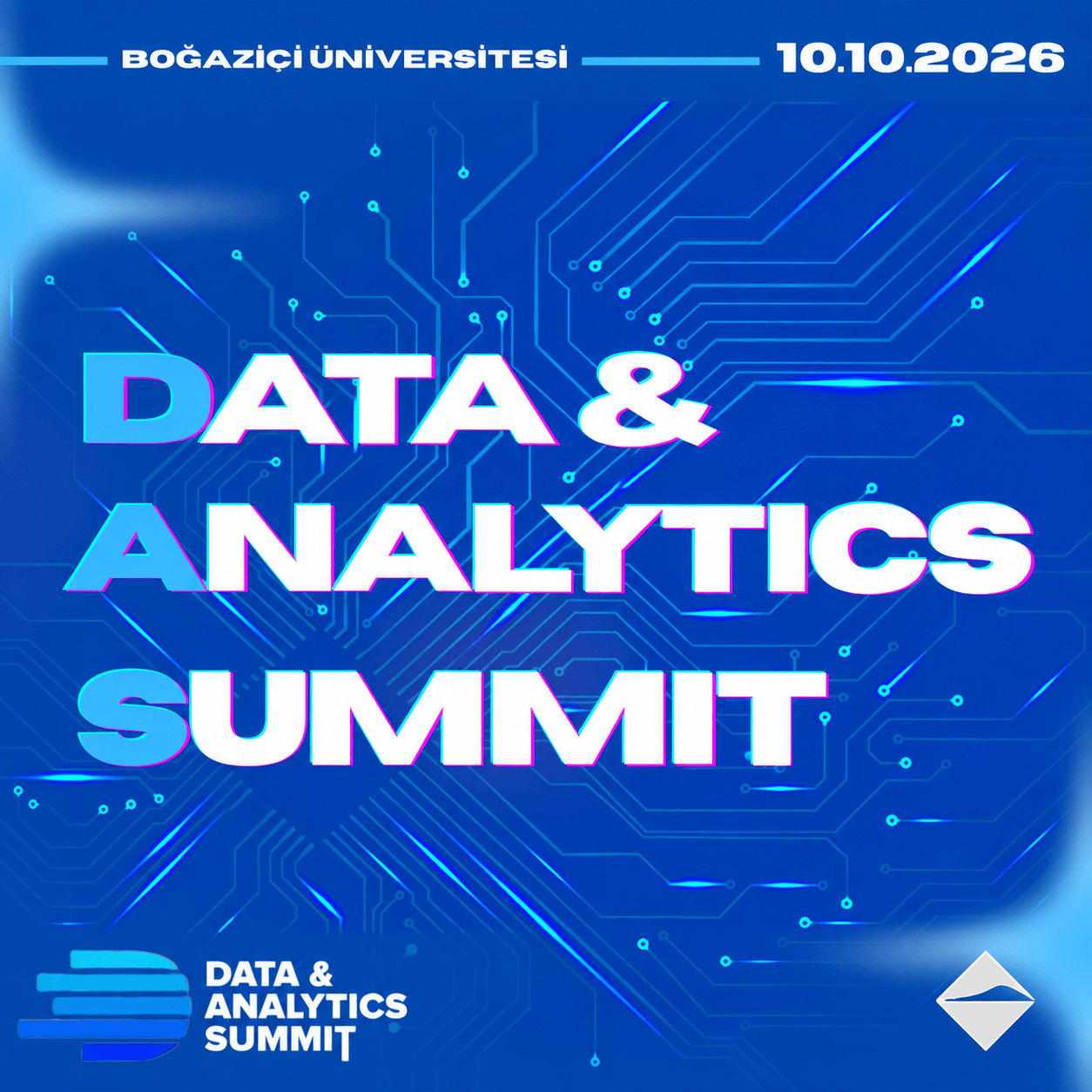 BOĞAZİÇİ ÜNİVERSİTESİ 10.10.2026

DATA & ANALYTICS SUMMIT

DATA & ANALYTICS SUMMIT